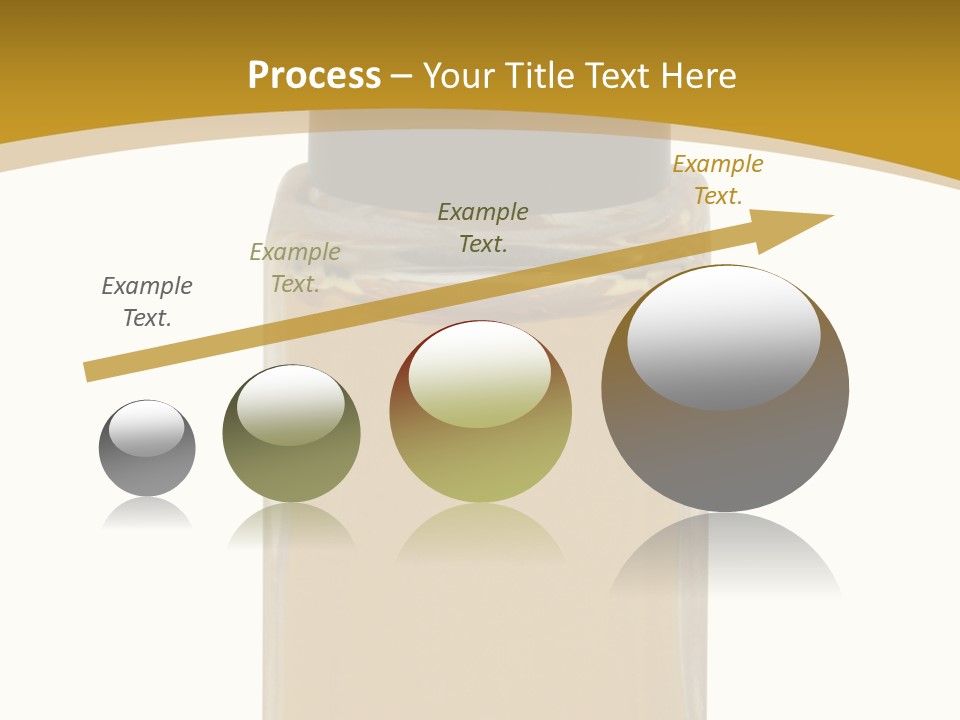 Process – Your Title Text Here

Example Text.

Example Text.

Example Text.

Example Text.